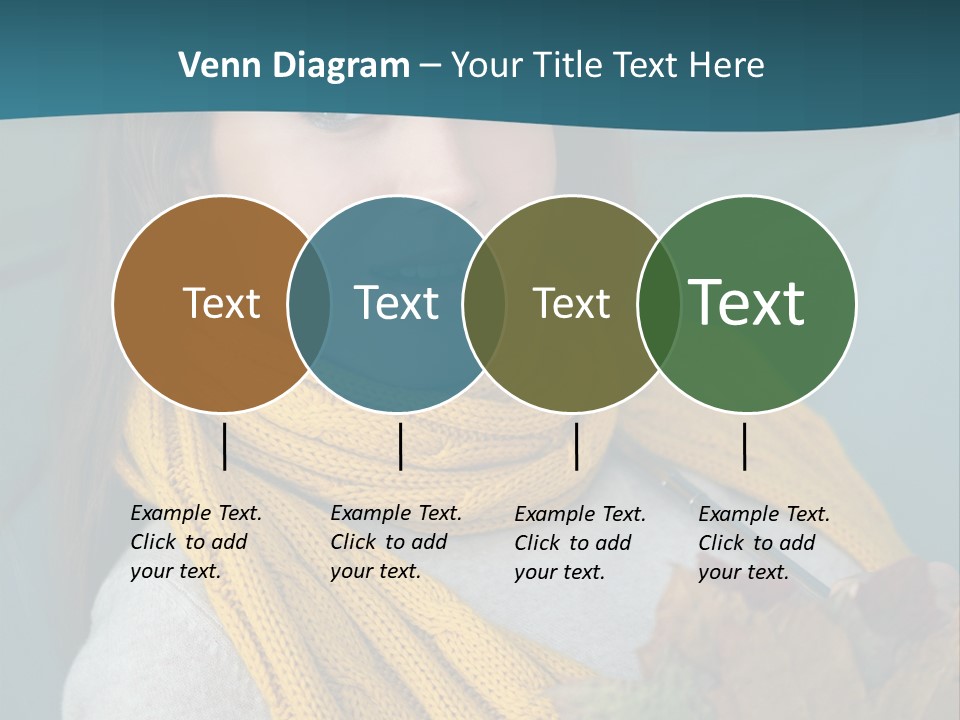 Venn Diagram – Your Title Text Here

Text

Text

Text

Text

Example Text. Click to add your text.

Example Text. Click to add your text.

Example Text. Click to add your text.

Example Text. Click to add your text.